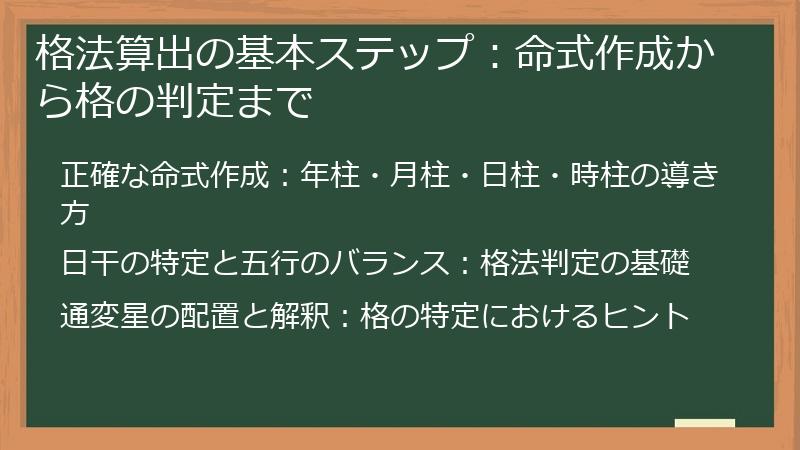 格法算出の基本ステップ：命式作成から格の判定まで

正確な命式作成：年柱・月柱・日柱・時柱の導き方

日干の特定と五行のバランス：格法判定の基礎

通変星の配置と解釈：格の特定におけるヒント